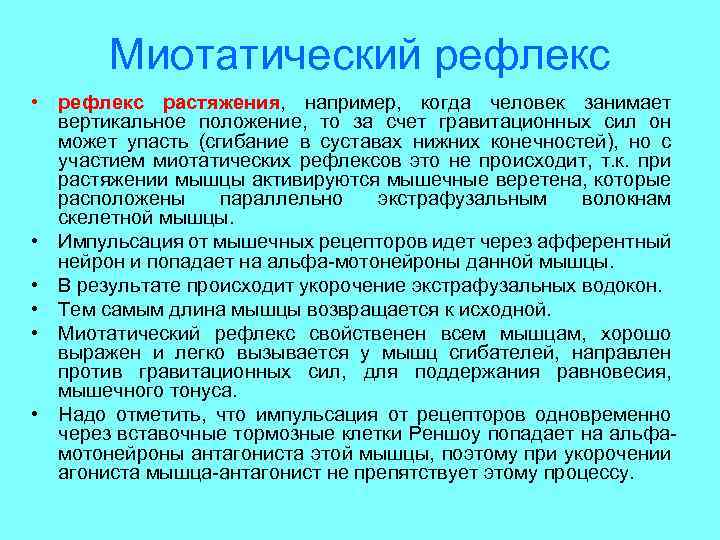 Миотатический рефлекс

• рефлекс растяжения, например, когда человек занимает вертикальное положение, то за счет гравитационных сил он может упасть (сгибание в суставах нижних конечностей), но с участием миотатических рефлексов это не происходит, т.к. при растяжении мышцы активируются мышечные веретена, которые расположены параллельно экстрафузальным волокнам скелетной мышцы.
• Импульсация от мышечных рецепторов идет через афферентный нейрон и попадает на альфа-мотонейроны данной мышцы.
• В результате происходит укорочение экстрафузальных водокон.
• Тем самым длина мышцы возвращается к исходной.
• Миотатический рефлекс свойственен всем мышцам, хорошо выражен и легко вызывается у мышц сгибателей, направлен против гравитационных сил, для поддержания равновесия, мышечного тонуса.
• Надо отметить, что импульсация от рецепторов одновременно через вставочные тормозные клетки Реншоу попадает на альфа-мотонейроны антагониста этой мышцы, поэтому при укорочении агониста мышца-антагонист не препятствует этому процессу.